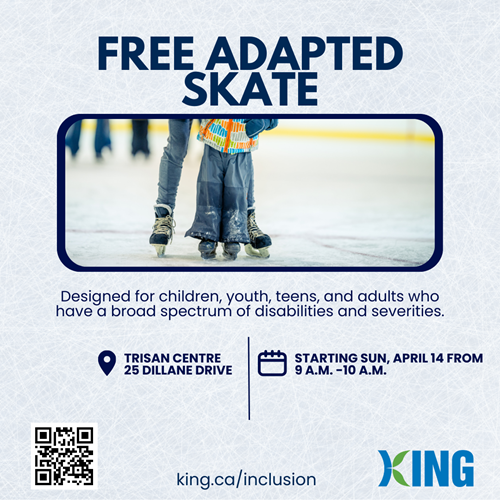 FREE ADAPTED SKATE

Designed for children, youth, teens, and adults who have a broad spectrum of disabilities and severities.

TRISAN CENTRE
25 DILLANE DRIVE

STARTING SUN, APRIL 14 FROM
9 A.M. -10 A.M.

king.ca/inclusion

KING